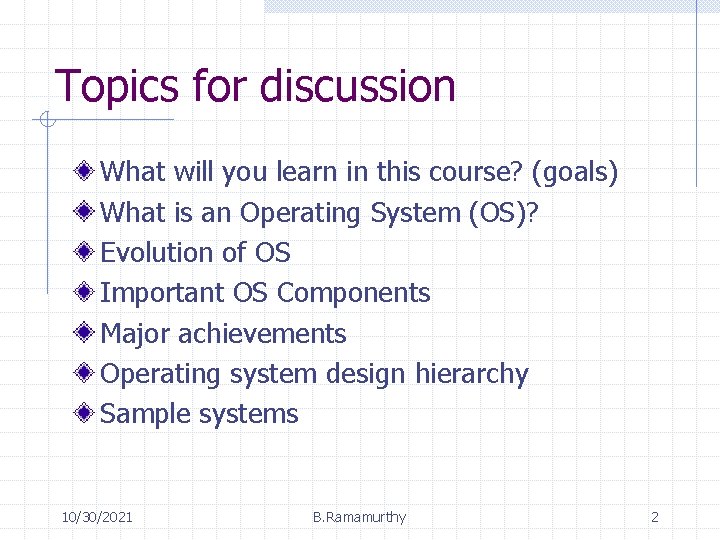 Topics for discussion

What will you learn in this course? (goals)
What is an Operating System (OS)?
Evolution of OS
Important OS Components
Major achievements
Operating system design hierarchy
Sample systems

10/30/2021
B.Ramamurthy
2